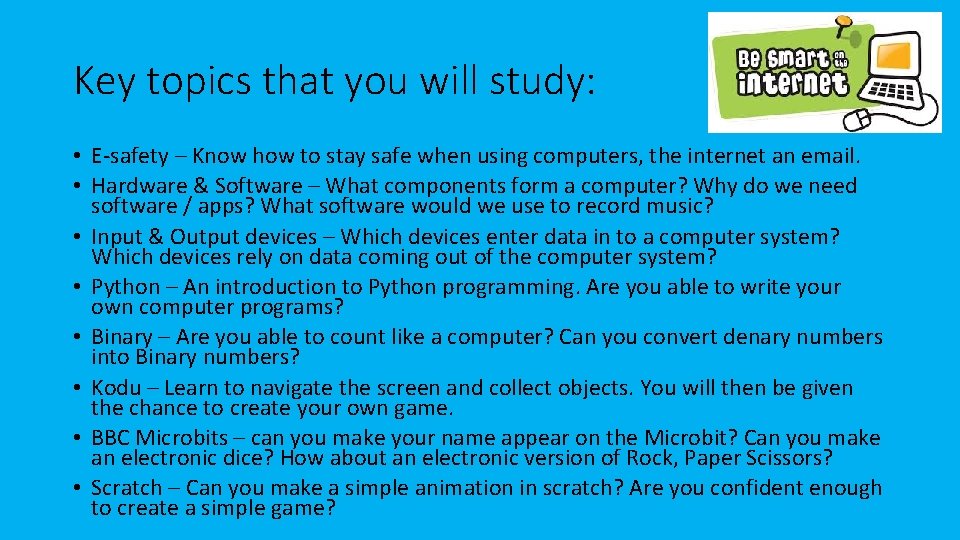 Key topics that you will study:

Be smart on the internet

• E-safety – Know how to stay safe when using computers, the internet an email.
• Hardware & Software – What components form a computer? Why do we need software / apps? What software would we use to record music?
• Input & Output devices – Which devices enter data in to a computer system? Which devices rely on data coming out of the computer system?
• Python – An introduction to Python programming. Are you able to write your own computer programs?
• Binary – Are you able to count like a computer? Can you convert denary numbers into Binary numbers?
• Kodu – Learn to navigate the screen and collect objects. You will then be given the chance to create your own game.
• BBC Microbits – can you make your name appear on the Microbit? Can you make an electronic dice? How about an electronic version of Rock, Paper Scissors?
• Scratch – Can you make a simple animation in scratch? Are you confident enough to create a simple game?